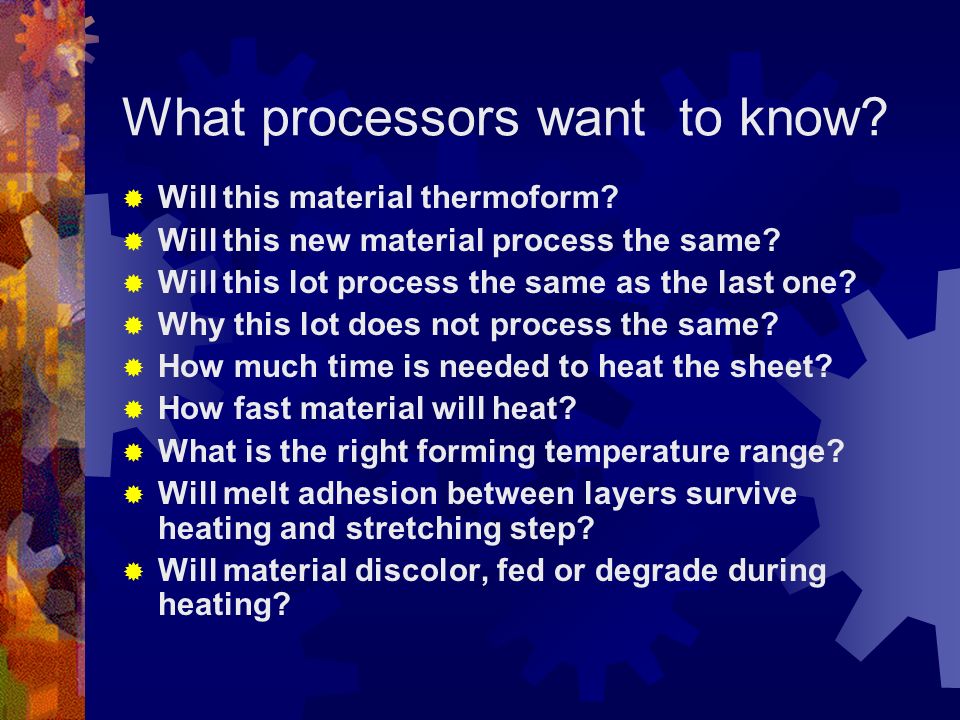 What processors want to know?

Will this material thermoform?
Will this new material process the same?
Will this lot process the same as the last one?
Why this lot does not process the same?
How much time is needed to heat the sheet?
How fast material will heat?
What is the right forming temperature range?
Will melt adhesion between layers survive heating and stretching step?
Will material discolor, fed or degrade during heating?